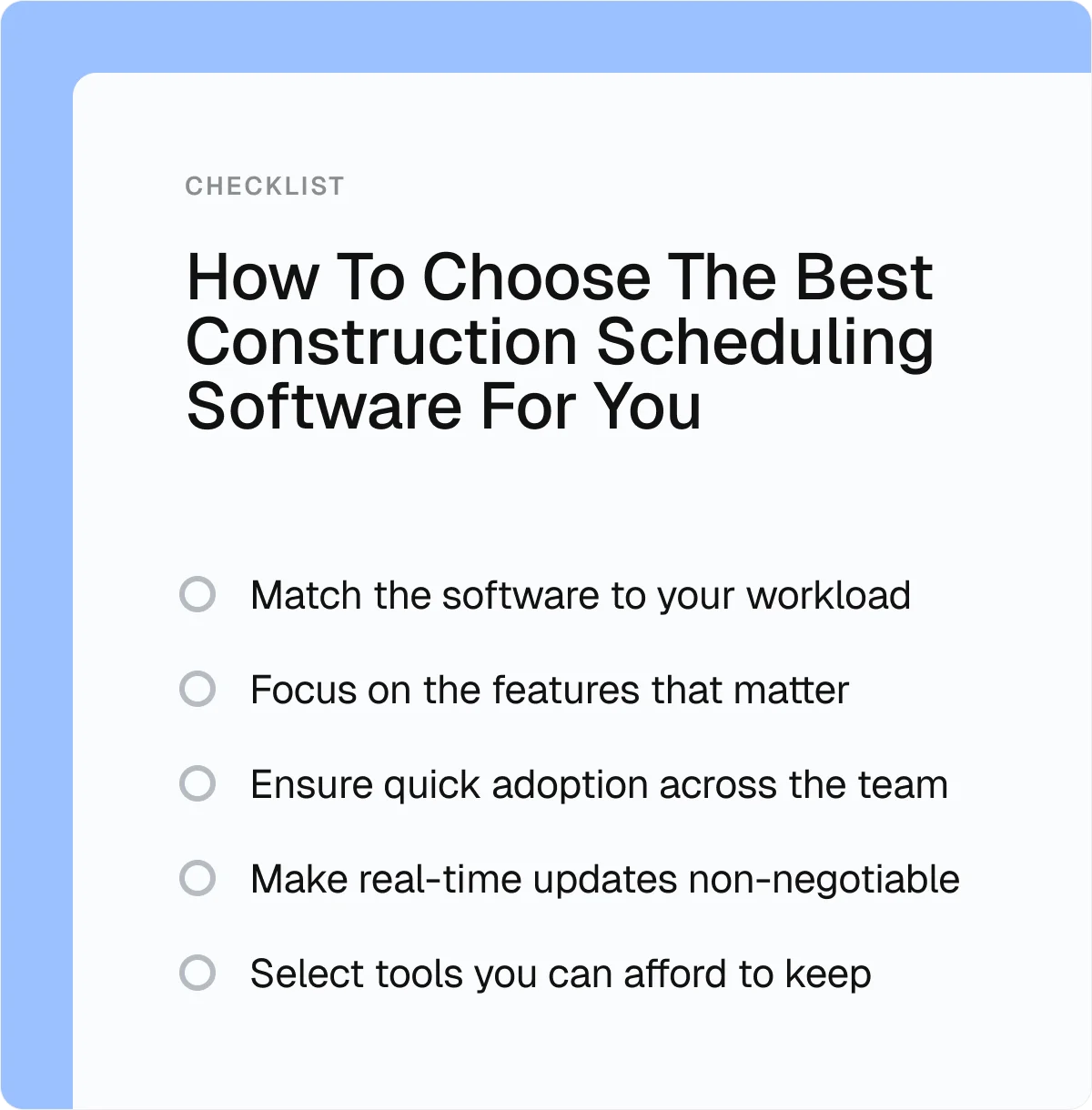 CHECKLIST

How To Choose The Best Construction Scheduling Software For You

Match the software to your workload

Focus on the features that matter

Ensure quick adoption across the team

Make real-time updates non-negotiable

Select tools you can afford to keep